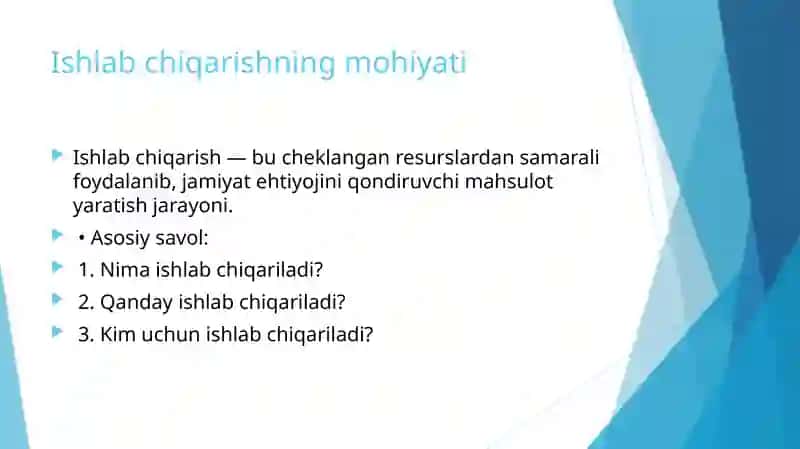 Ishlab chiqarishning mohiyati

Ishlab chiqarish — bu cheklangan resurslardan samarali foydalanib, jamiyat ehtiyojini qondiruvchi mahsulot yaratish jarayoni.

• Asosiy savol:

1. Nima ishlab chiqariladi?

2. Qanday ishlab chiqariladi?

3. Kim uchun ishlab chiqariladi?